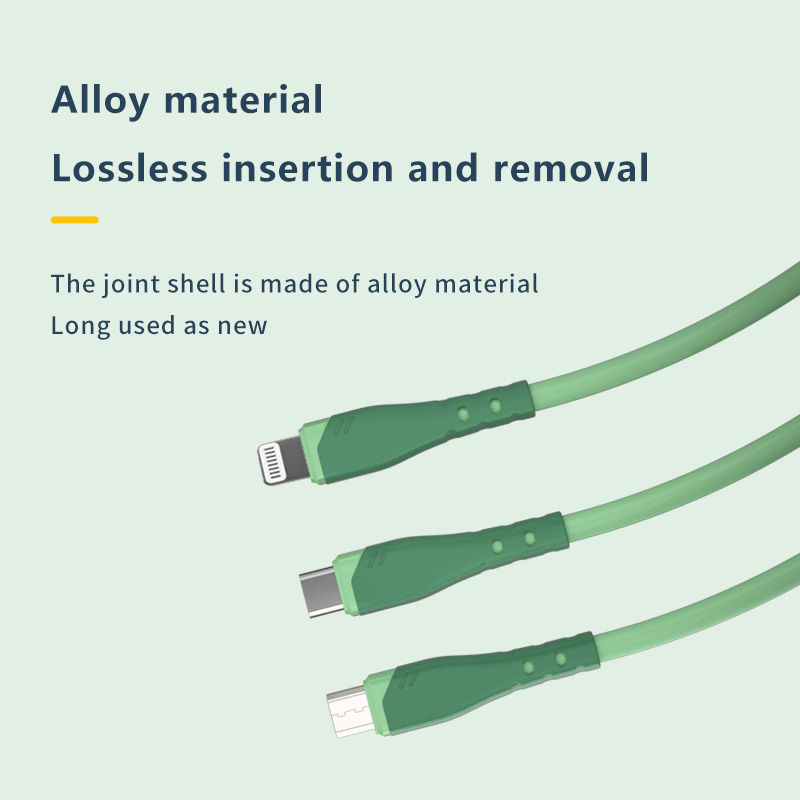 Alloy material

Lossless insertion and removal

The joint shell is made of alloy material

Long used as new